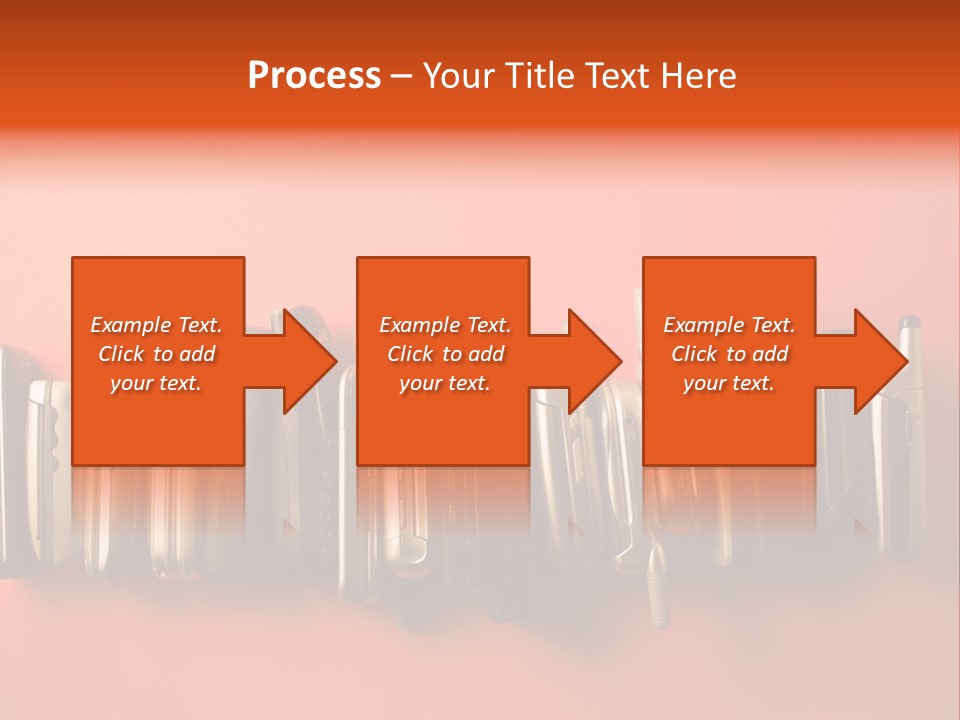 Process – Your Title Text Here

Example Text. Click to add your text.

Example Text. Click to add your text.

Example Text. Click to add your text.